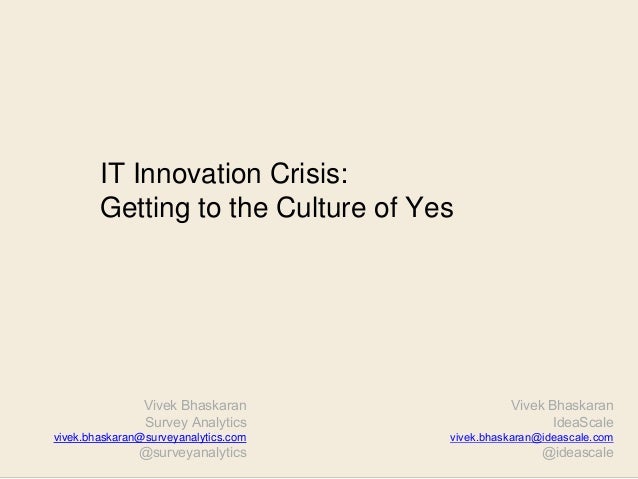 IT Innovation Crisis:
Getting to the Culture of Yes

Vivek Bhaskaran
Survey Analytics
vivek.bhaskaran@surveyanalytics.com
@surveyanalytics

Vivek Bhaskaran
IdeaScale
vivek.bhaskaran@ideascale.com
@ideascale